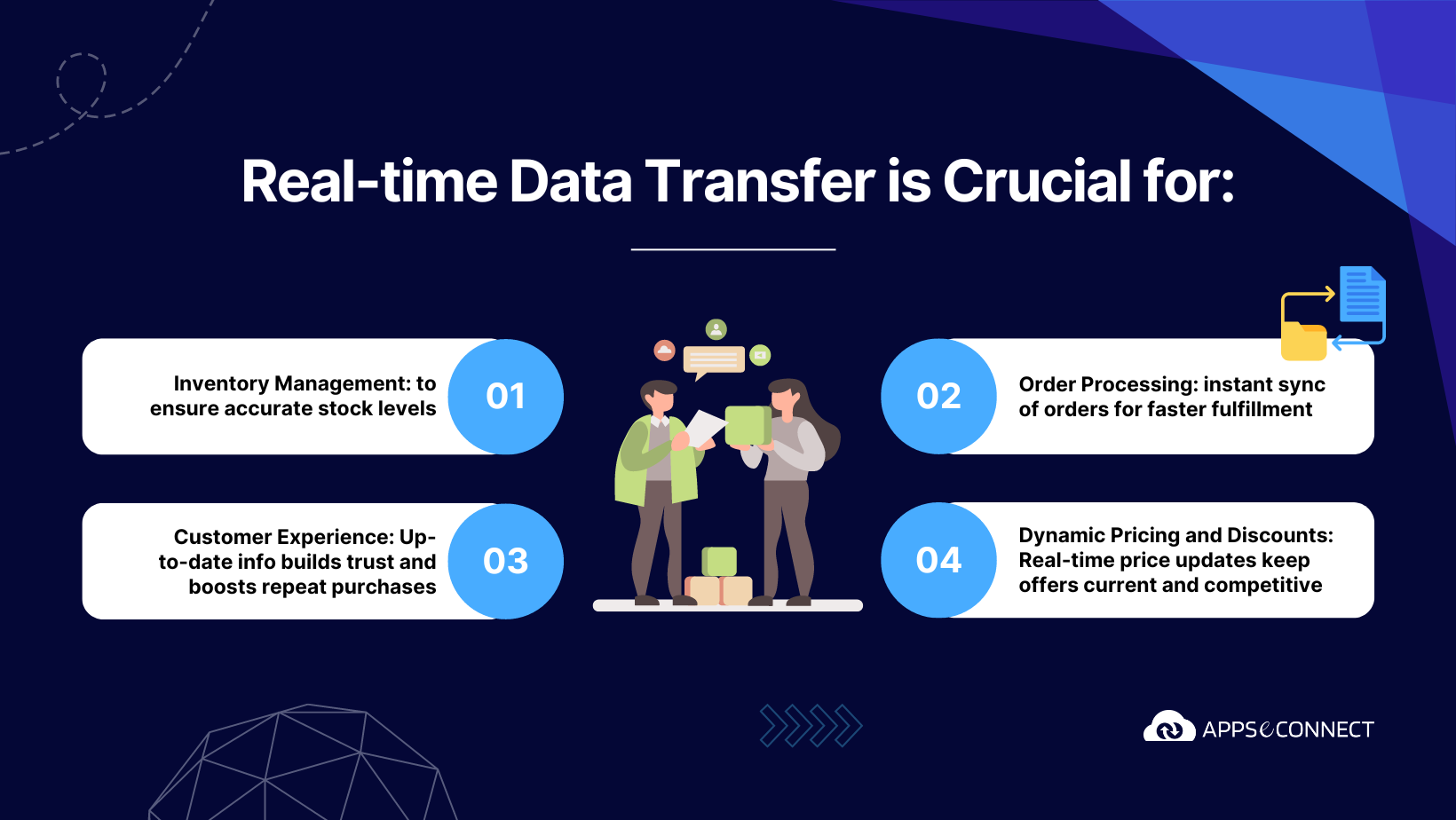 Real-time Data Transfer is Crucial for:

Inventory Management: to ensure accurate stock levels

01

02

Order Processing: instant sync of orders for faster fulfillment

Customer Experience: Up-to-date info builds trust and boosts repeat purchases

03

04

Dynamic Pricing and Discounts: Real-time price updates keep offers current and competitive

APPSeCONNECT